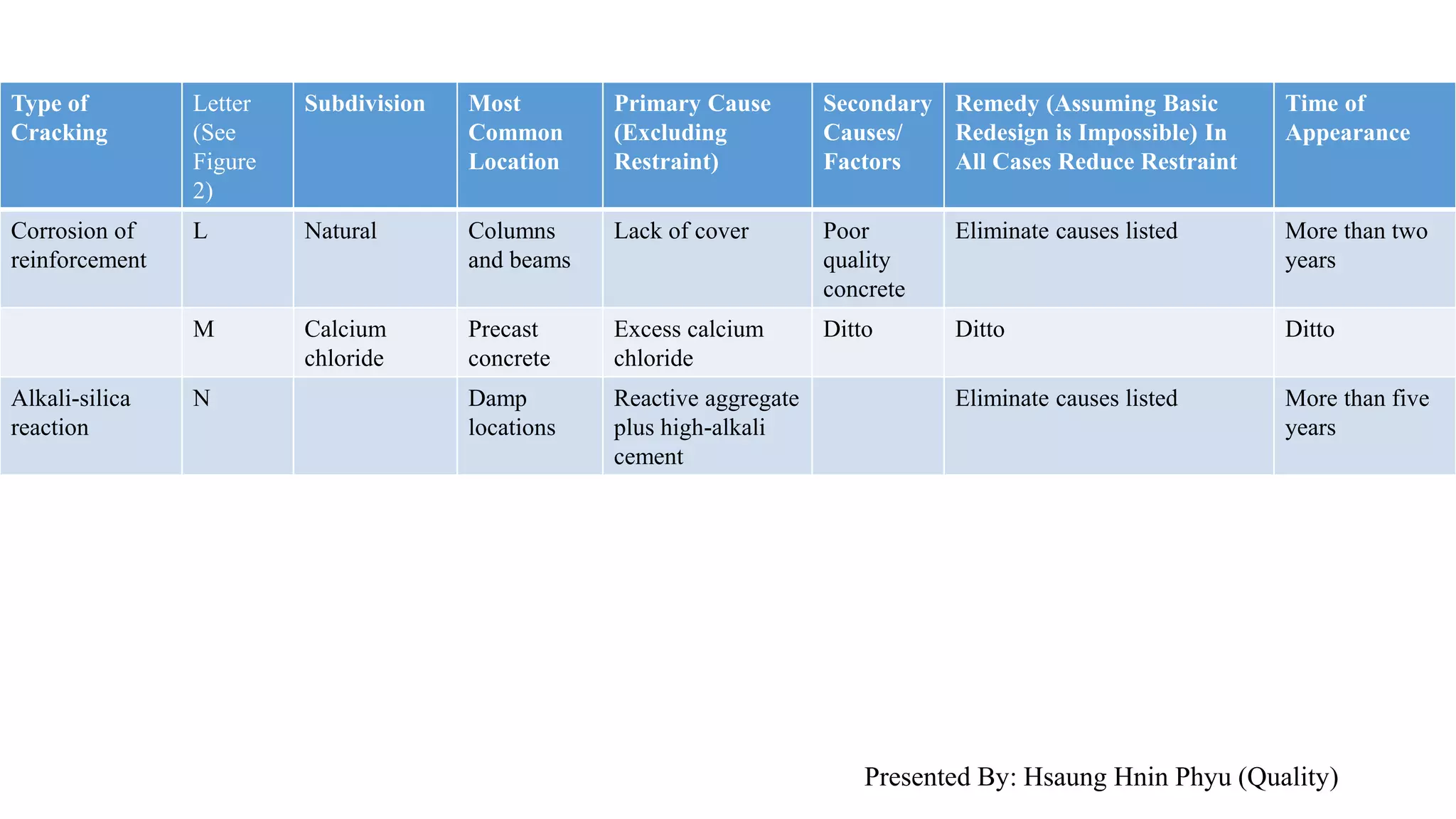 | Type of Cracking | Letter (See Figure 2) | Subdivision | Most Common Location | Primary Cause (Excluding Restraint) | Secondary Causes/ Factors | Remedy (Assuming Basic Redesign is Impossible) In All Cases Reduce Restraint | Time of Appearance |
|---|---|---|---|---|---|---|---|
| Corrosion of reinforcement | L | Natural | Columns and beams | Lack of cover | Poor quality concrete | Eliminate causes listed | More than two years |
| | M | Calcium chloride | Precast concrete | Excess calcium chloride | Ditto | Ditto | Ditto |
| Alkali-silica reaction | N | | Damp locations | Reactive aggregate plus high-alkali cement | | Eliminate causes listed | More than five years |

Presented By: Hsaung Hnin Phyu (Quality)